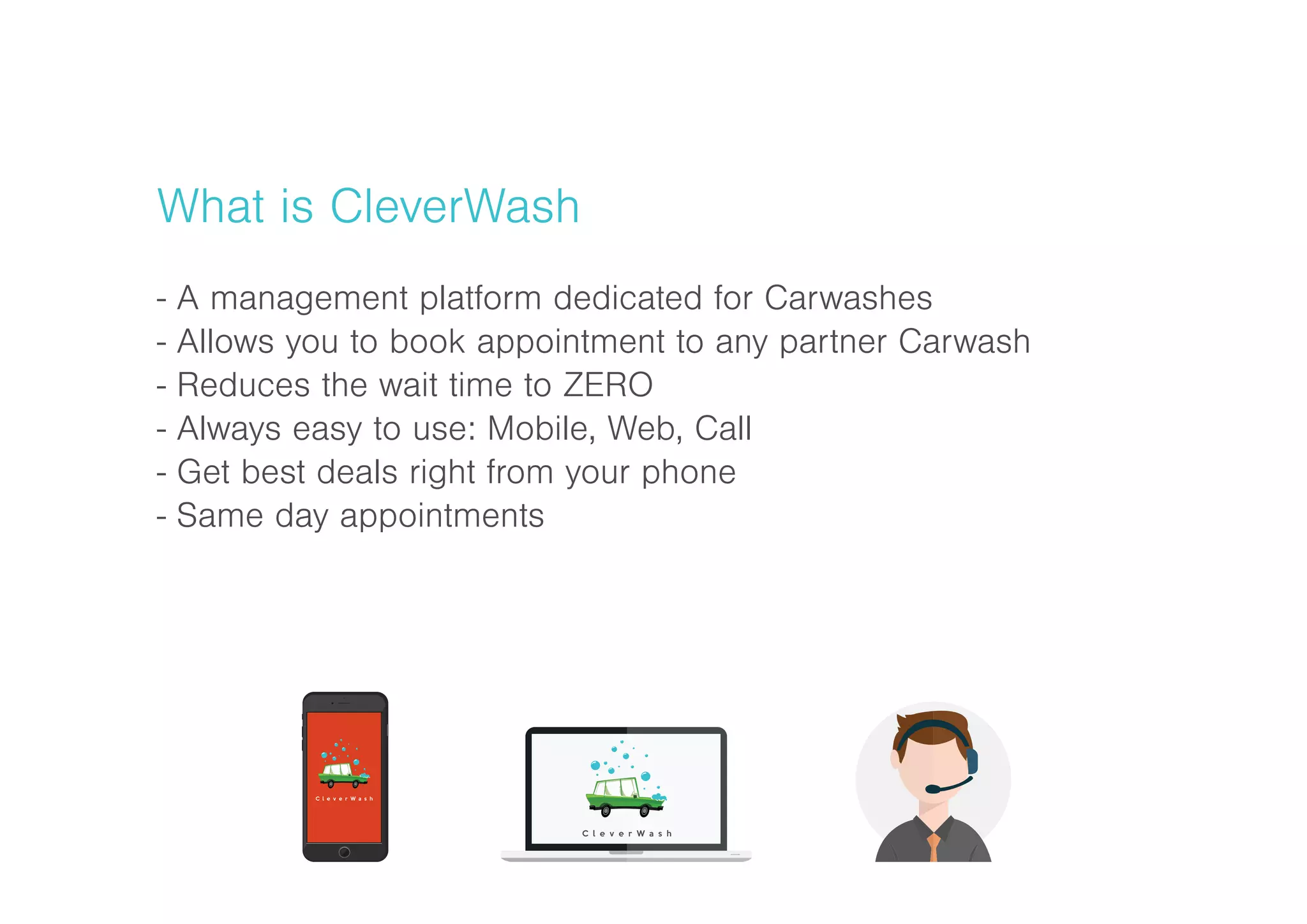 What is CleverWash

- A management platform dedicated for Carwashes
- Allows you to book appointment to any partner Carwash
- Reduces the wait time to ZERO
- Always easy to use: Mobile, Web, Call
- Get best deals right from your phone
- Same day appointments

CleverWash

CleverWash